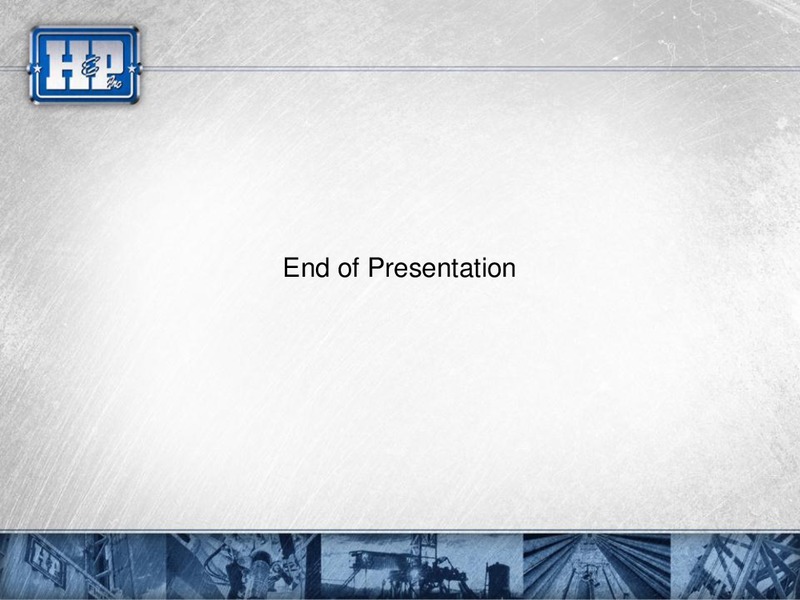 H&P Inc

End of Presentation

H&P